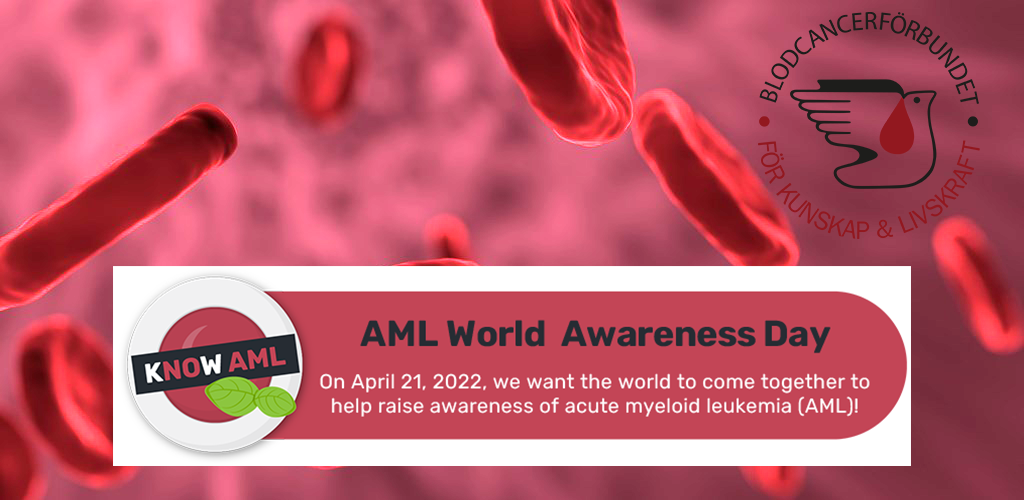 BLODCANCERFÖRBUNDET
FÖR KUNSKAP & LIVSKRAFT

KNOW AML

AML World Awareness Day

On April 21, 2022, we want the world to come together to help raise awareness of acute myeloid leukemia (AML)!